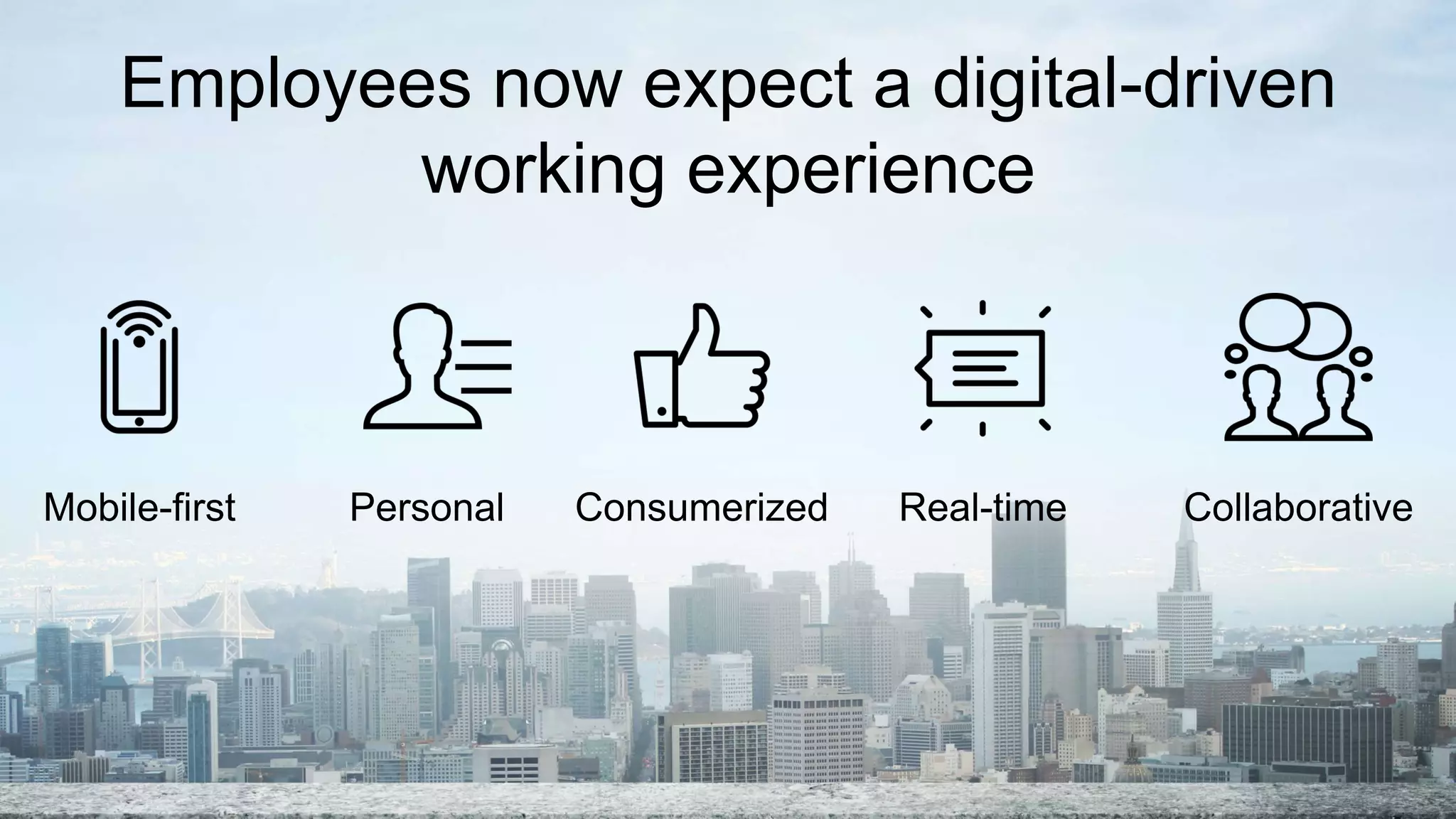 Employees now expect a digital-driven working experience

Mobile-first

Personal

Consumerized

Real-time

Collaborative